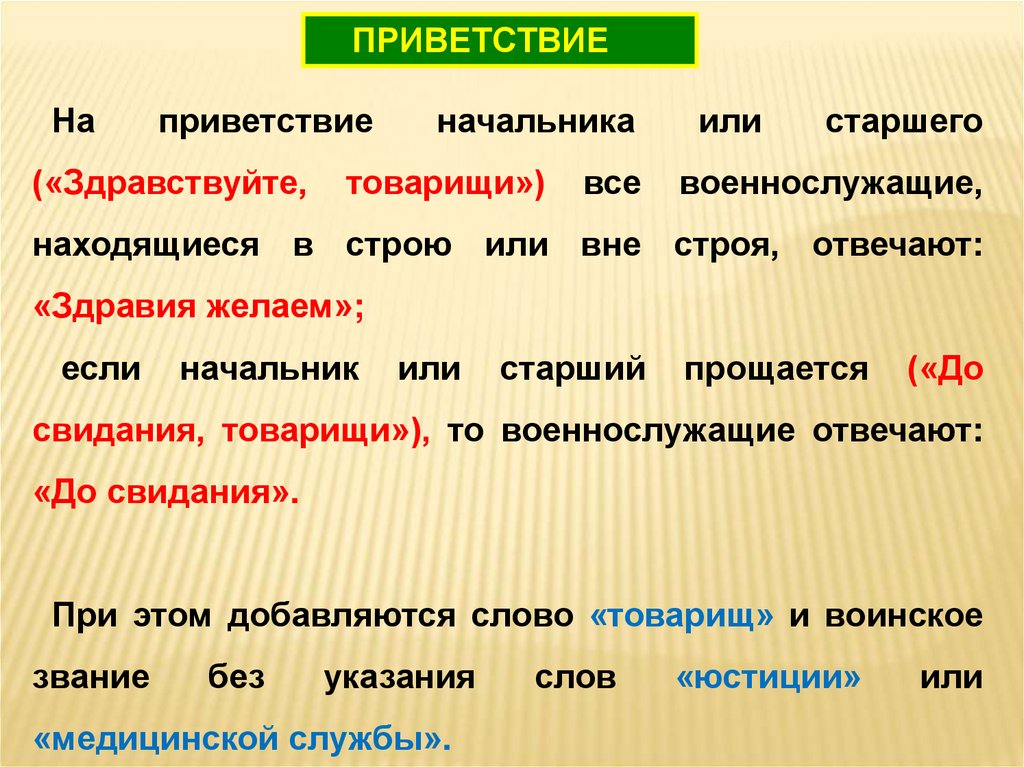 ПРИВЕТСТВИЕ

На приветствие начальника или старшего («Здравствуйте, товарищи») все военнослужащие, находящиеся в строю или вне строя, отвечают: «Здравия желаем»;

если начальник или старший прощается («До свидания, товарищи»), то военнослужащие отвечают: «До свидания».

При этом добавляются слово «товарищ» и воинское звание без указания слов «юстиции» или «медицинской службы».